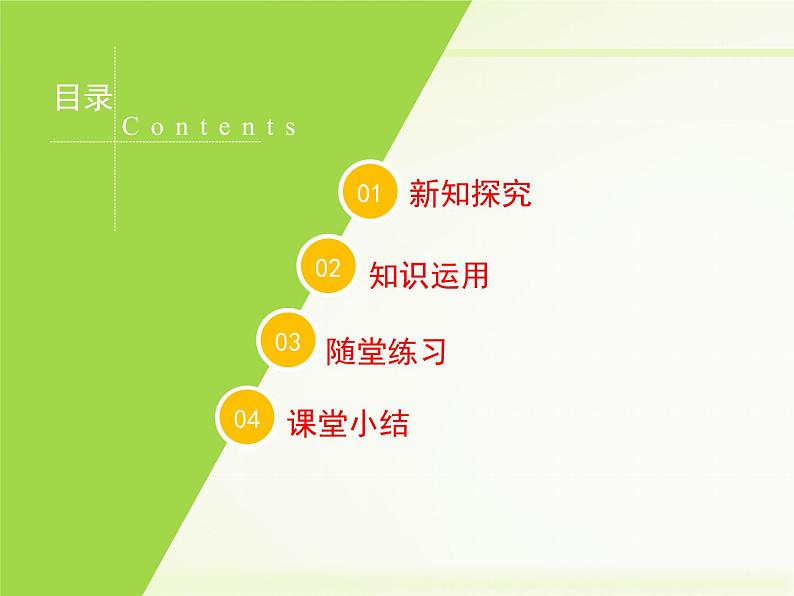 目录
Contents

01 新知探究

02 知识运用

03 随堂练习

04 课堂小结